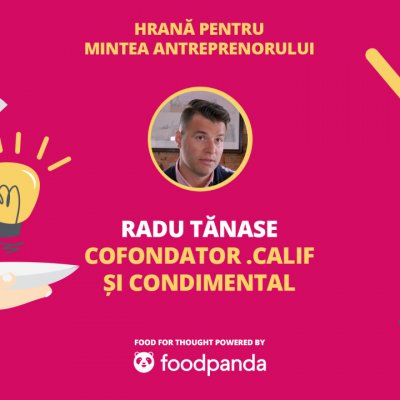 HRANĂ PENTRU
MINTEA ANTREPRENORULUI

RADU TĂNASE
COFONDATOR .CALIF
ȘI CONDIMENTAL

FOOD FOR THOUGHT POWERED BY
foodpanda